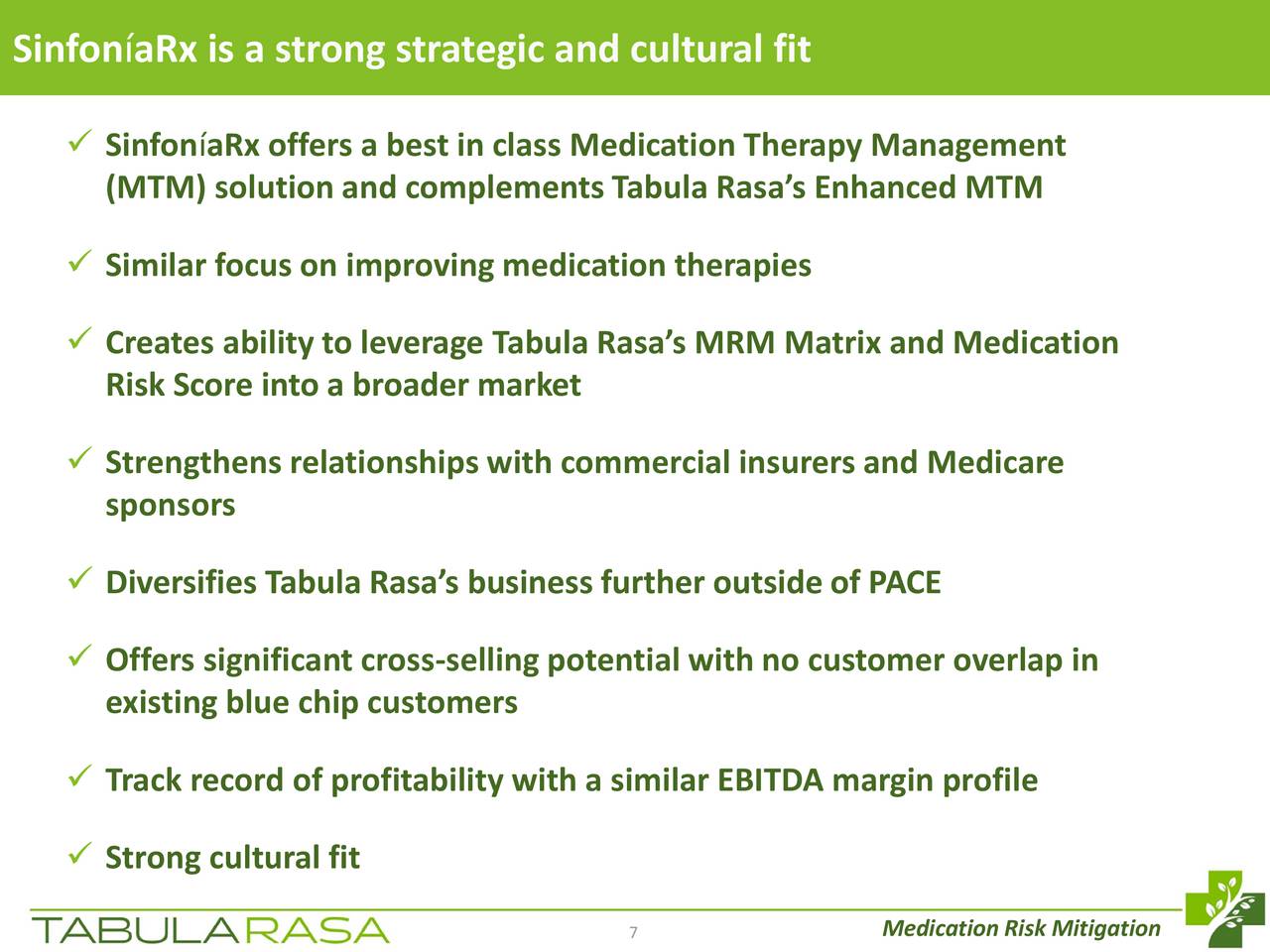 SinfoníaRx is a strong strategic and cultural fit

✓ SinfoníaRx offers a best in class Medication Therapy Management (MTM) solution and complements Tabula Rasa's Enhanced MTM

✓ Similar focus on improving medication therapies

✓ Creates ability to leverage Tabula Rasa's MRM Matrix and Medication Risk Score into a broader market

✓ Strengthens relationships with commercial insurers and Medicare sponsors

✓ Diversifies Tabula Rasa's business further outside of PACE

✓ Offers significant cross-selling potential with no customer overlap in existing blue chip customers

✓ Track record of profitability with a similar EBITDA margin profile

✓ Strong cultural fit

TABULARASA

7

Medication Risk Mitigation